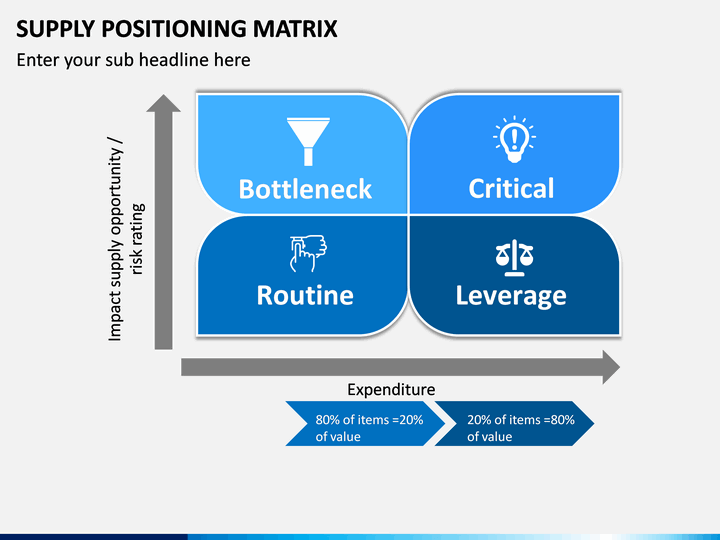 SUPPLY POSITIONING MATRIX

Enter your sub headline here

Impact supply opportunity / risk rating

Bottleneck

Critical

Routine

Leverage

Expenditure

80% of items =20% of value

20% of items =80% of value